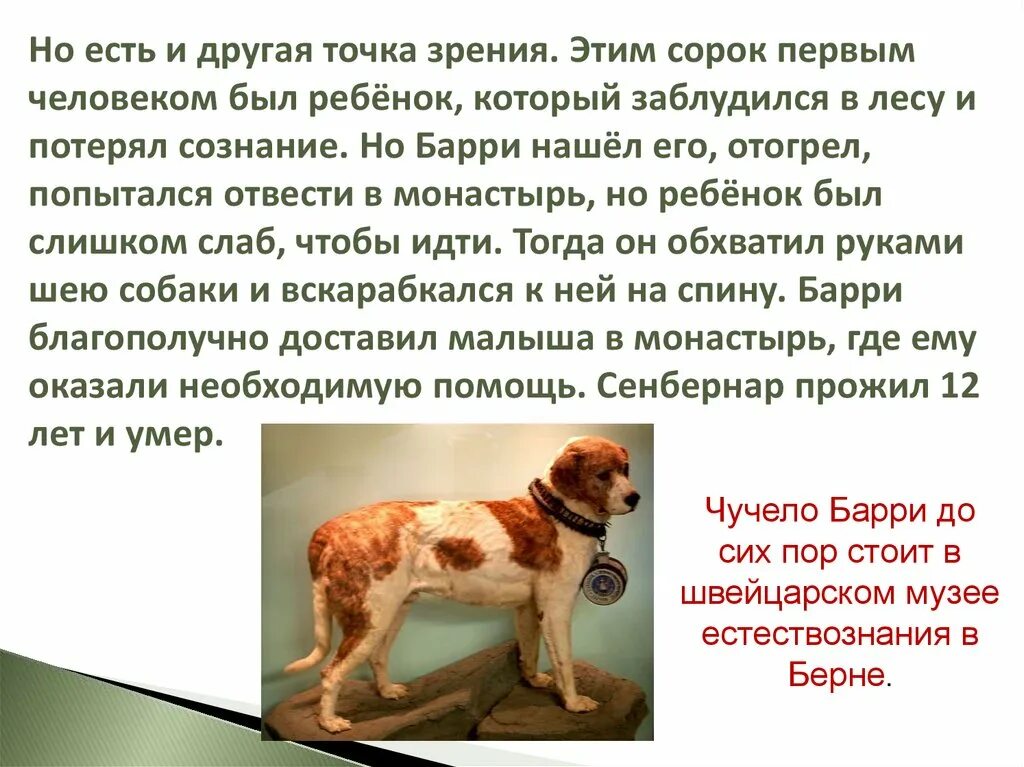 Но есть и другая точка зрения. Этим сорок первым человеком был ребёнок, который заблудился в лесу и потерял сознание. Но Барри нашёл его, отогрел, попытался отвести в монастырь, но ребёнок был слишком слаб, чтобы идти. Тогда он обхватил руками шею собаки и вскарабкался к ней на спину. Барри благополучно доставил малыша в монастырь, где ему оказали необходимую помощь. Сенбернар прожил 12 лет и умер.

Чучело Барри до сих пор стоит в швейцарском музее естествознания в Берне.